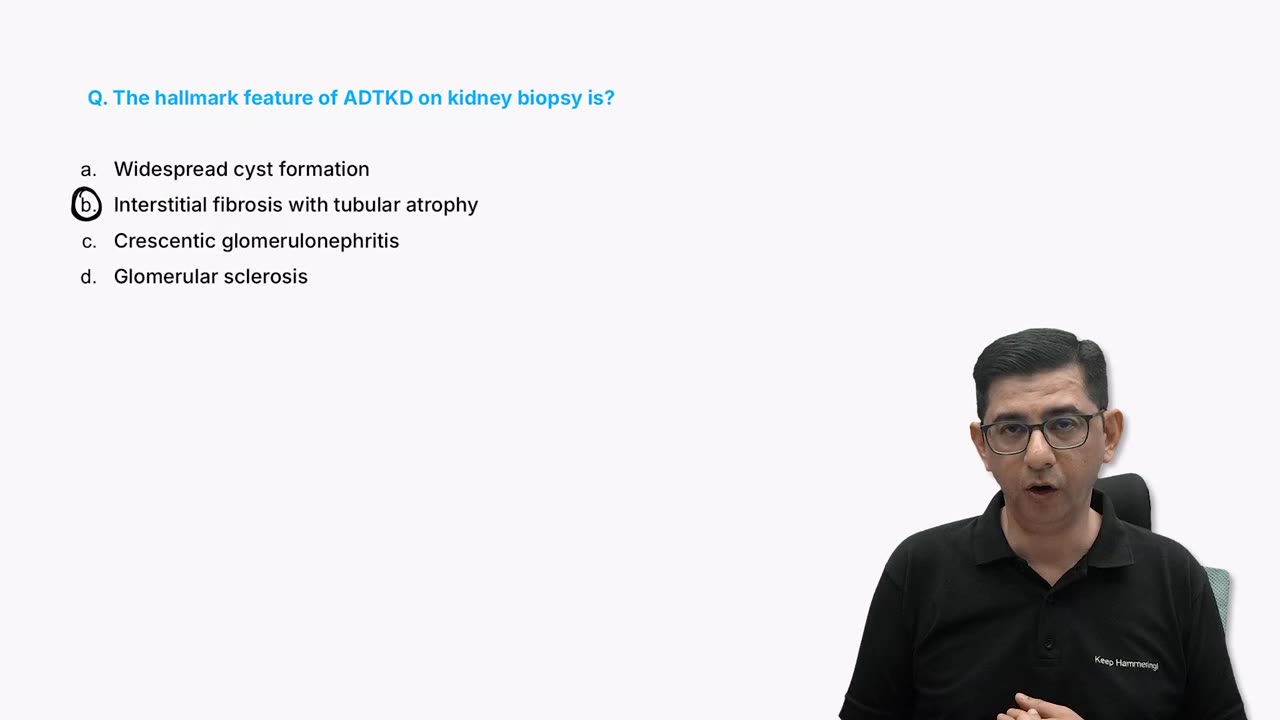 Q. The hallmark feature of ADTKD on kidney biopsy is?

a. Widespread cyst formation
b. Interstitial fibrosis with tubular atrophy
c. Crescentic glomerulonephritis
d. Glomerular sclerosis

Keep Hammering!